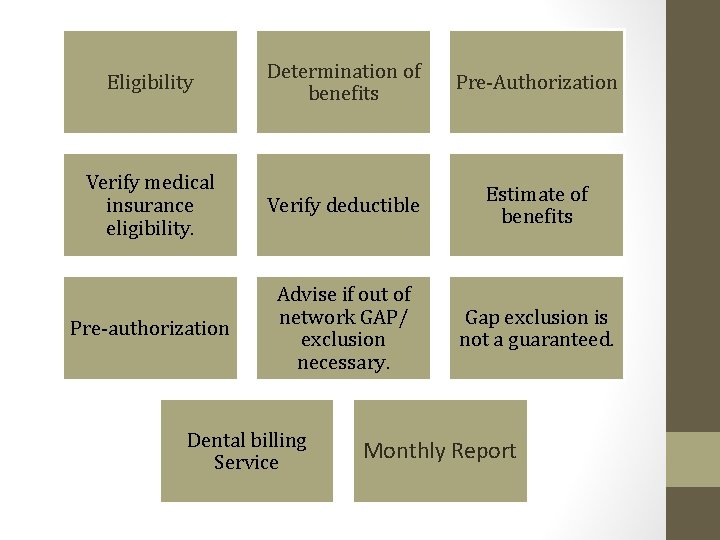 Eligibility

Determination of benefits

Pre-Authorization

Verify medical insurance eligibility.

Verify deductible

Estimate of benefits

Pre-authorization

Advise if out of network GAP/ exclusion necessary.

Gap exclusion is not a guaranteed.

Dental billing Service

Monthly Report